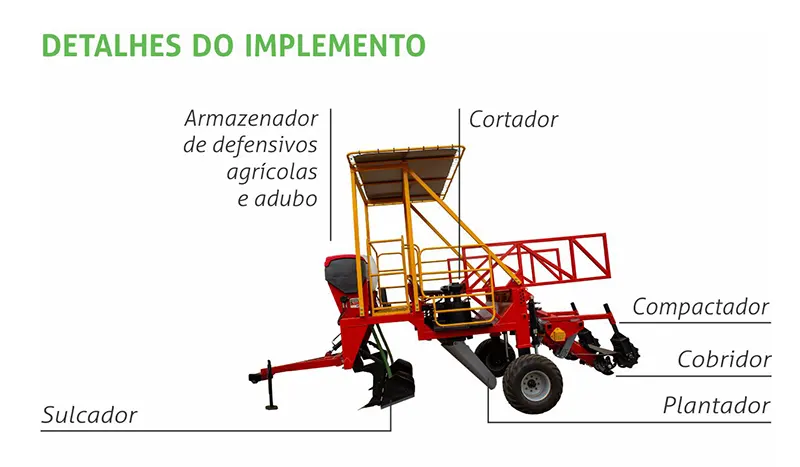 DETALHES DO IMPLEMENTO

Armazenador de defensivos agrícolas e adubo

Cortador

Compactador

Cobridor

Plantador

Sulcador